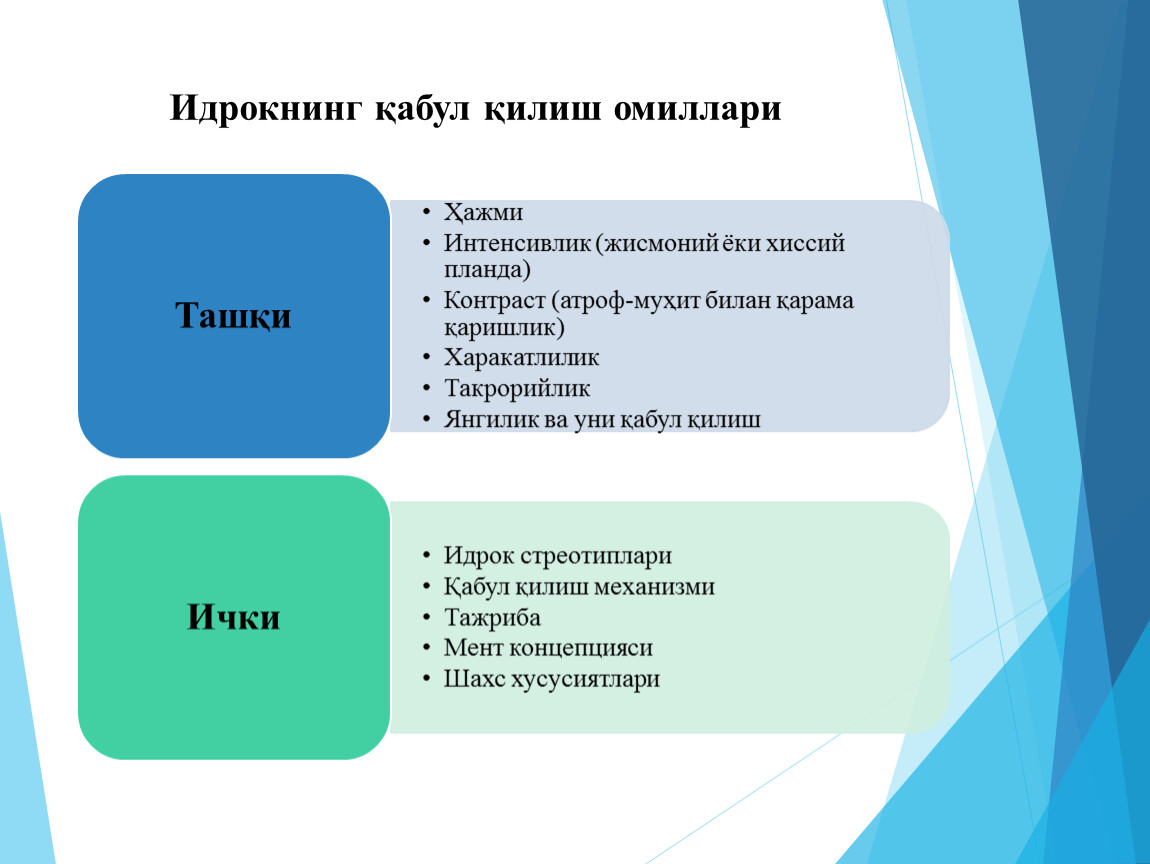 Идрокнинг қабул қилиш омиллари

Ташқи

• Ҳажми
• Интенсивлик (жисмоний ёки хиссий планда)
• Контраст (атроф-муҳит билан қарама қаришлик)
• Харакатлилик
• Такрорийлик
• Янгилик ва уни қабул қилиш

Ички

• Идрок стреотиплари
• Қабул қилиш механизми
• Тажриба
• Мент концепцияси
• Шахс хусусиятлари